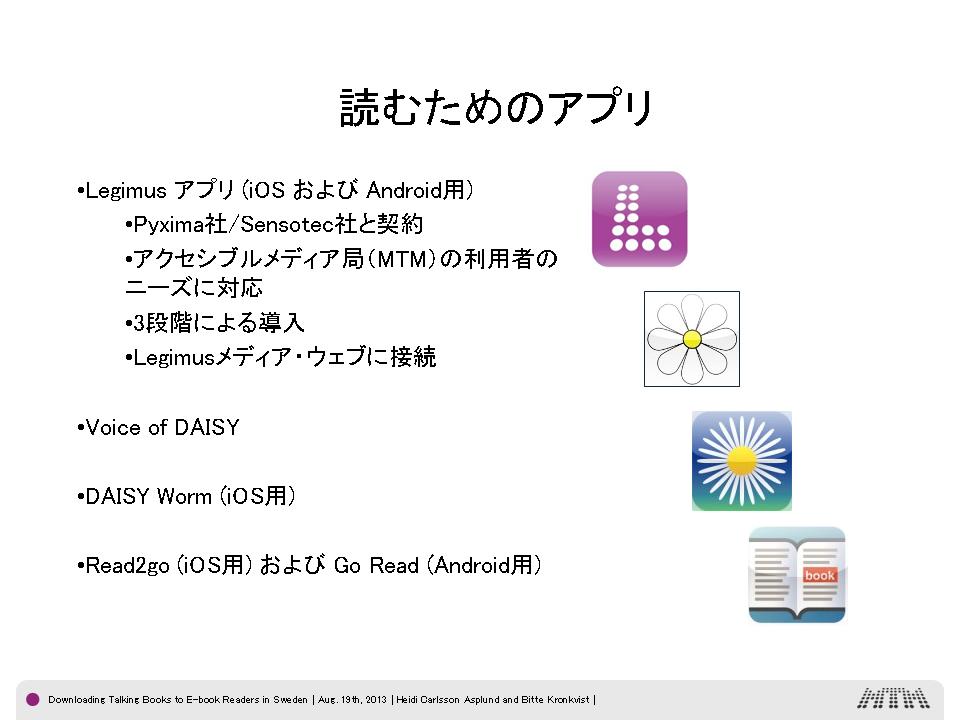 読むためのアプリ

•Legimus アプリ (iOS および Android用)

•Pyxima社/Sensotec社と契約

•アクセシブルメディア局(MTM)の利用者のニーズに対応

•3段階による導入

•Legimusメディア・ウェブに接続

•Voice of DAISY

•DAISY Worm (iOS用)

•Read2go (iOS用) および Go Read (Android用)

book

Downloading Talking Books to E-book Readers in Sweden | Aug. 19th, 2013 | Heidi Carlsson Asplund and Bitte Kronkvist |

MTM